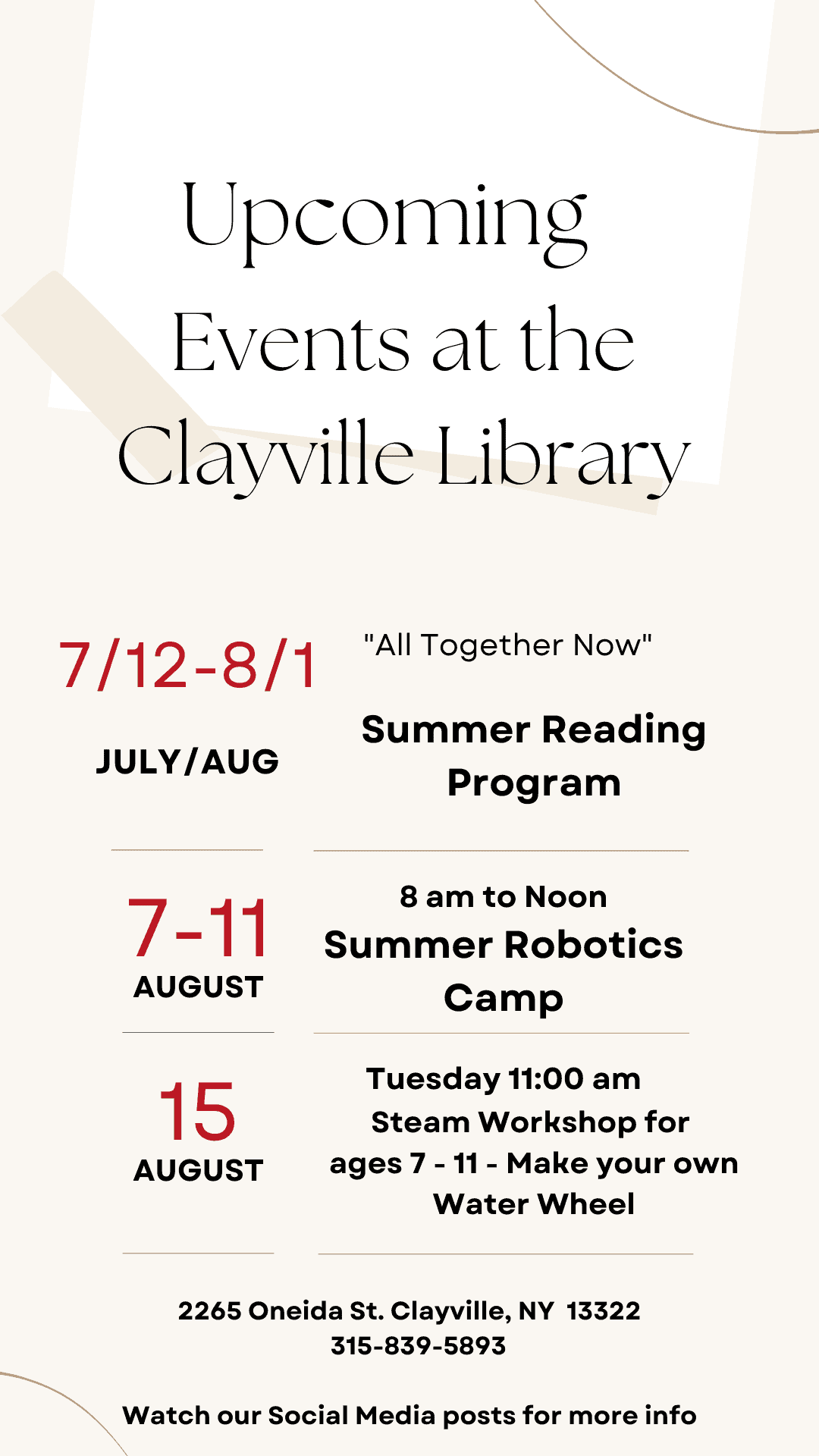 Upcoming Events at the Clayville Library

7/12-8/1
JULY/AUG

"All Together Now"
Summer Reading Program

7-11
AUGUST

8 am to Noon
Summer Robotics Camp

15
AUGUST

Tuesday 11:00 am
Steam Workshop for ages 7 - 11 - Make your own Water Wheel

2265 Oneida St. Clayville, NY 13322
315-839-5893

Watch our Social Media posts for more info